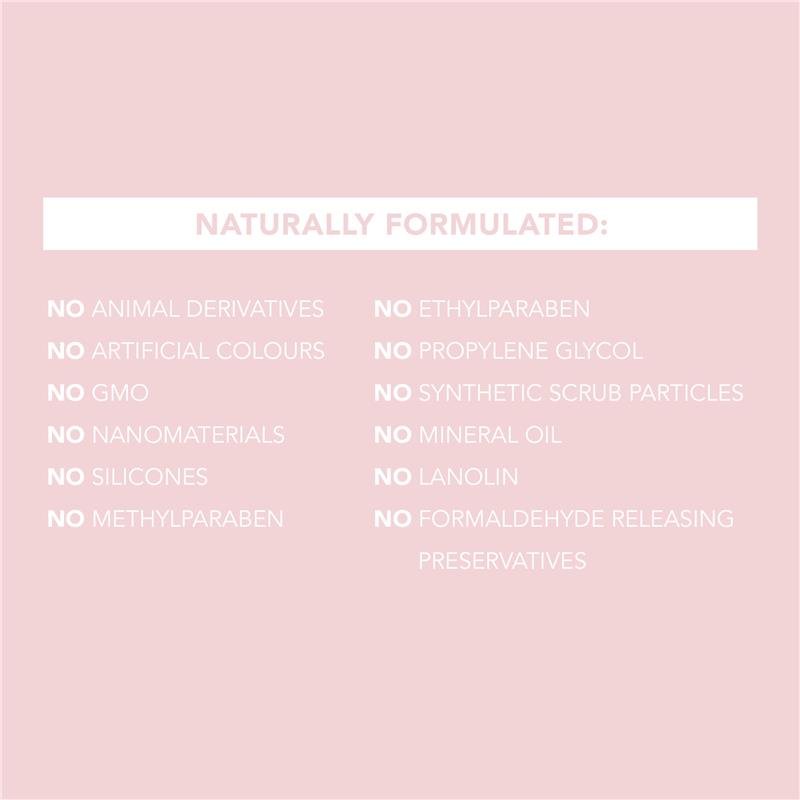 NATURALLY FORMULATED:

NO ANIMAL DERIVATIVES
NO ARTIFICIAL COLOURS
NO GMO
NO NANOMATERIALS
NO SILICONES
NO METHYLPARABEN

NO ETHYLPARABEN
NO PROPYLENE GLYCOL
NO SYNTHETIC SCRUB PARTICLES
NO MINERAL OIL
NO LANOLIN
NO FORMALDEHYDE RELEASING PRESERVATIVES